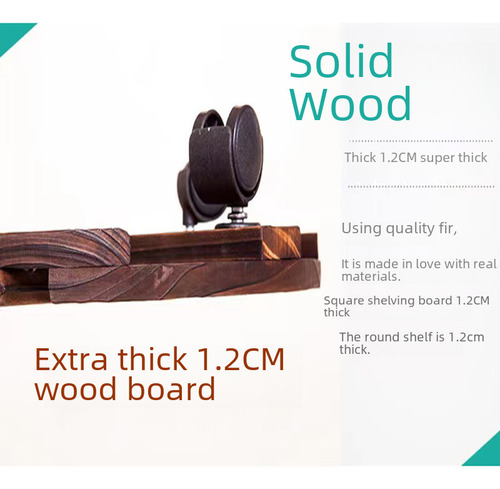 Solid Wood

Thick 1.2CM super thick

Using quality fir,

It is made in love with real materials.

Square shelving board 1.2CM thick

The round shelf is 1.2cm thick.

Extra thick 1.2CM wood board